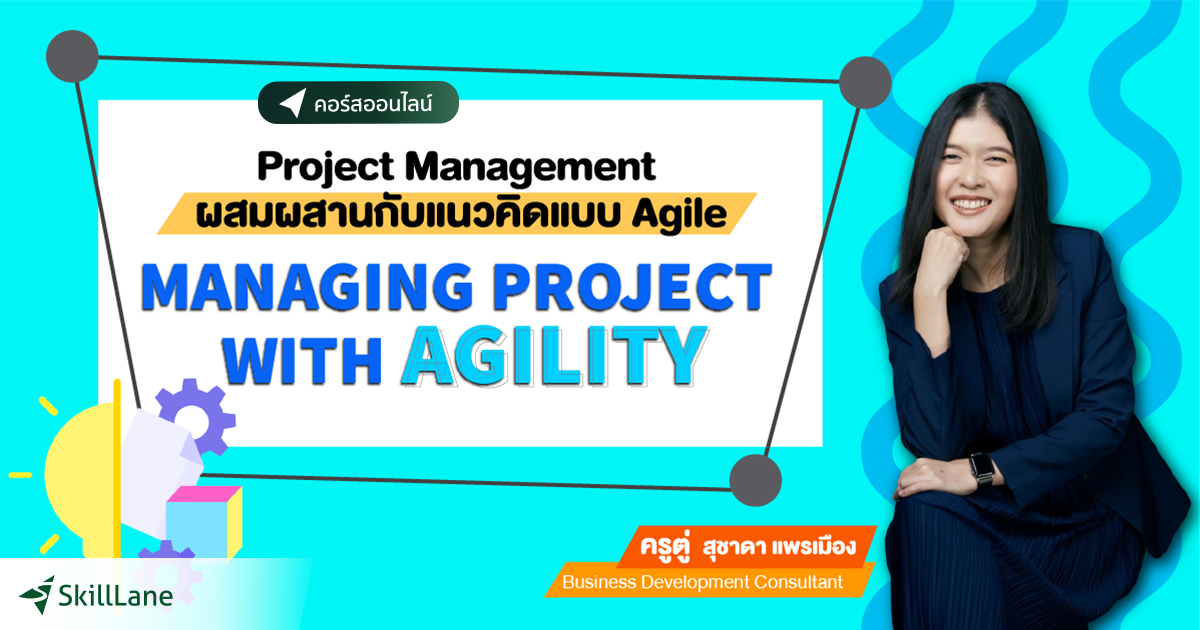 คอร์สออนไลน์

Project Management
ผสมผสานกับแนวคิดแบบ Agile

MANAGING PROJECT WITH AGILITY

ครูตู่ สุชาดา แพรเมือง
Business Development Consultant

SkillLane